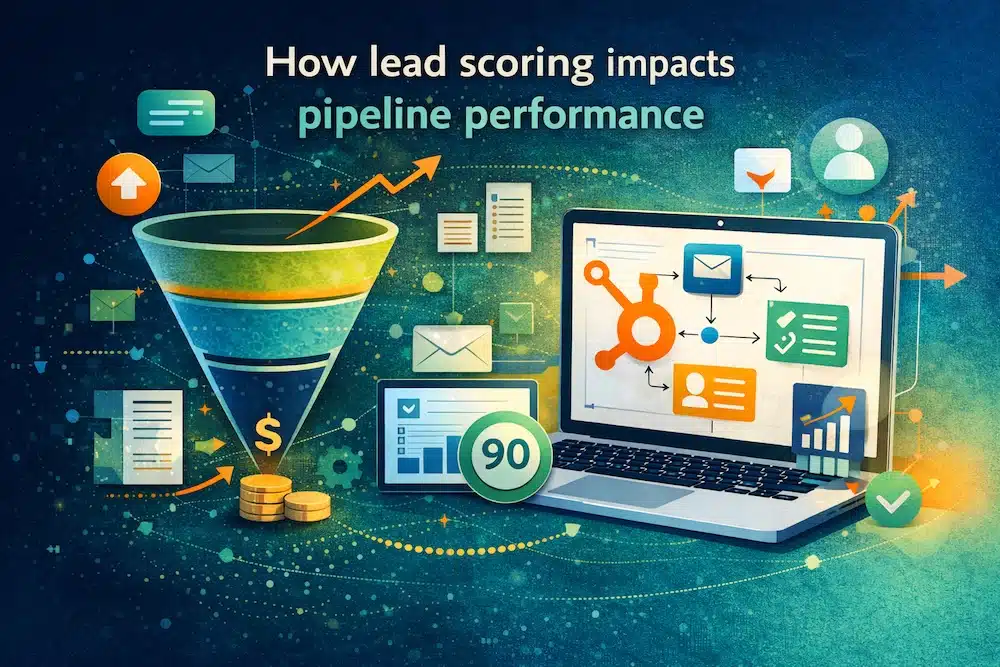 How lead scoring impacts pipeline performance

$

90